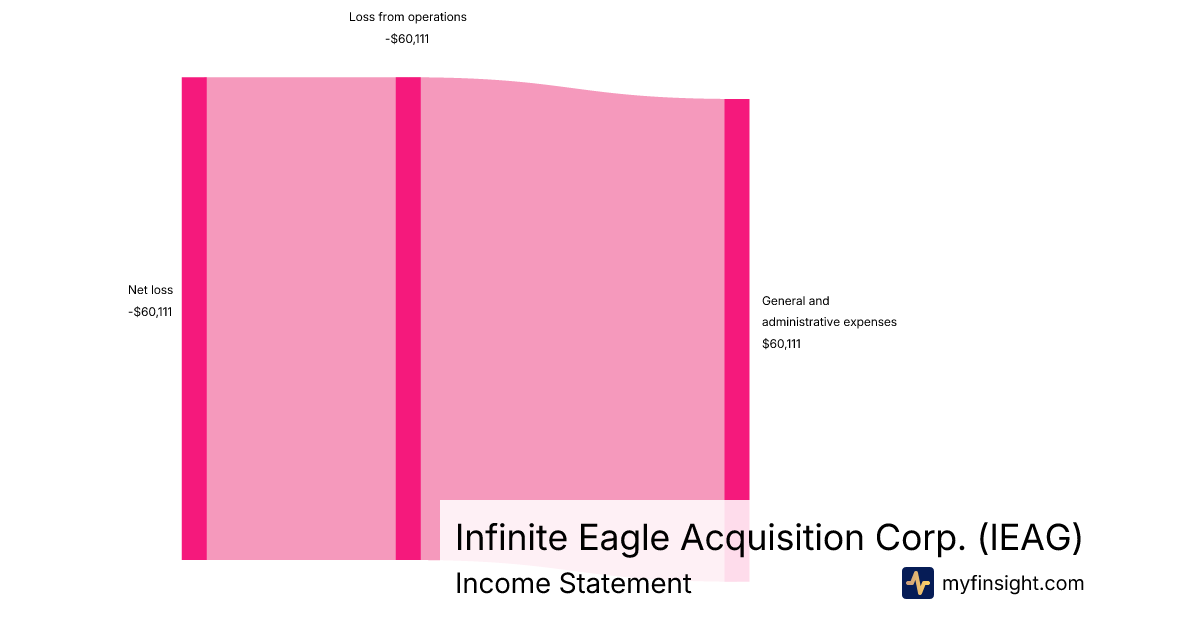 Loss from operations
-$60,111

Net loss
-$60,111

General and administrative expenses
$60,111

Infinite Eagle Acquisition Corp. (IEAG)
Income Statement

myfinsight.com